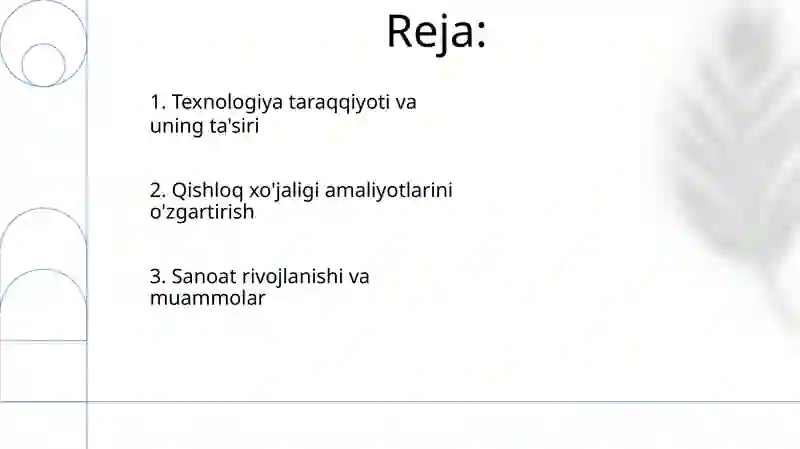 Reja:

1. Texnologiya taraqqiyoti va uning ta'siri

2. Qishloq xo'jaligi amaliyotlarini o'zgartirish

3. Sanoat rivojlanishi va muammolar